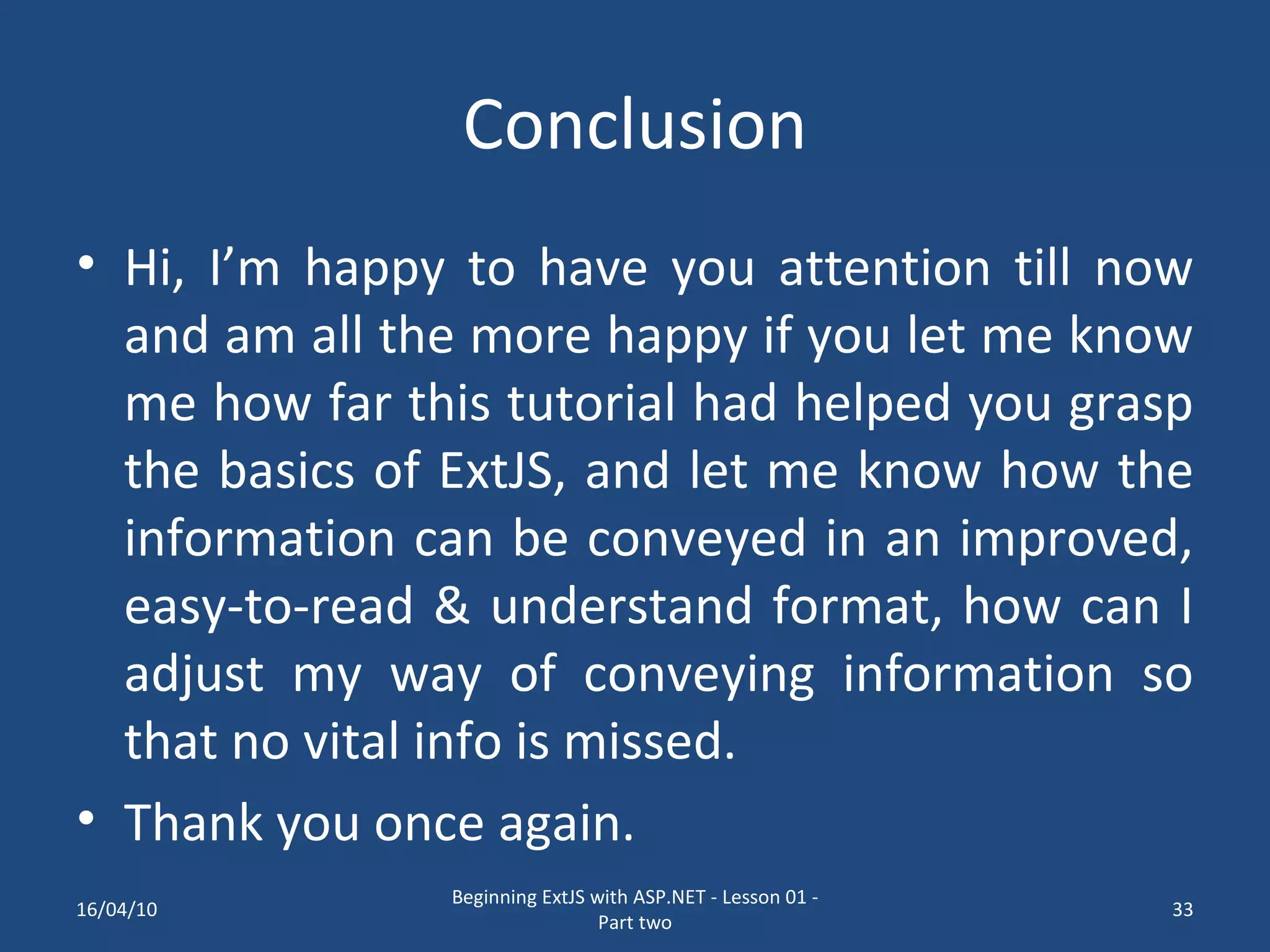 Conclusion

• Hi, I’m happy to have you attention till now and am all the more happy if you let me know me how far this tutorial had helped you grasp the basics of ExtJS, and let me know how the information can be conveyed in an improved, easy-to-read & understand format, how can I adjust my way of conveying information so that no vital info is missed.

• Thank you once again.

16/04/10

Beginning ExtJS with ASP.NET - Lesson 01 - Part two

33